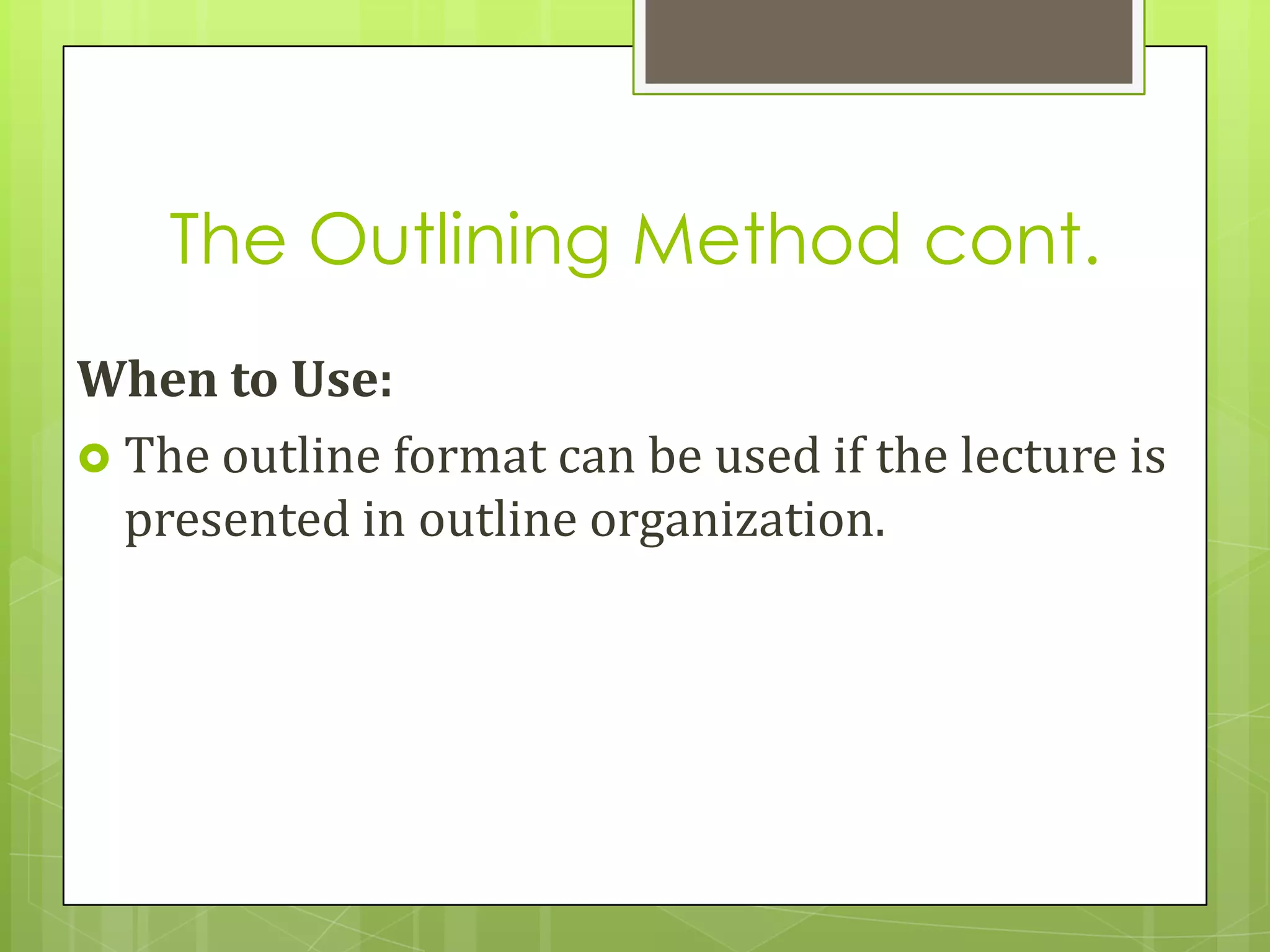 The Outlining Method cont.

When to Use:

The outline format can be used if the lecture is presented in outline organization.